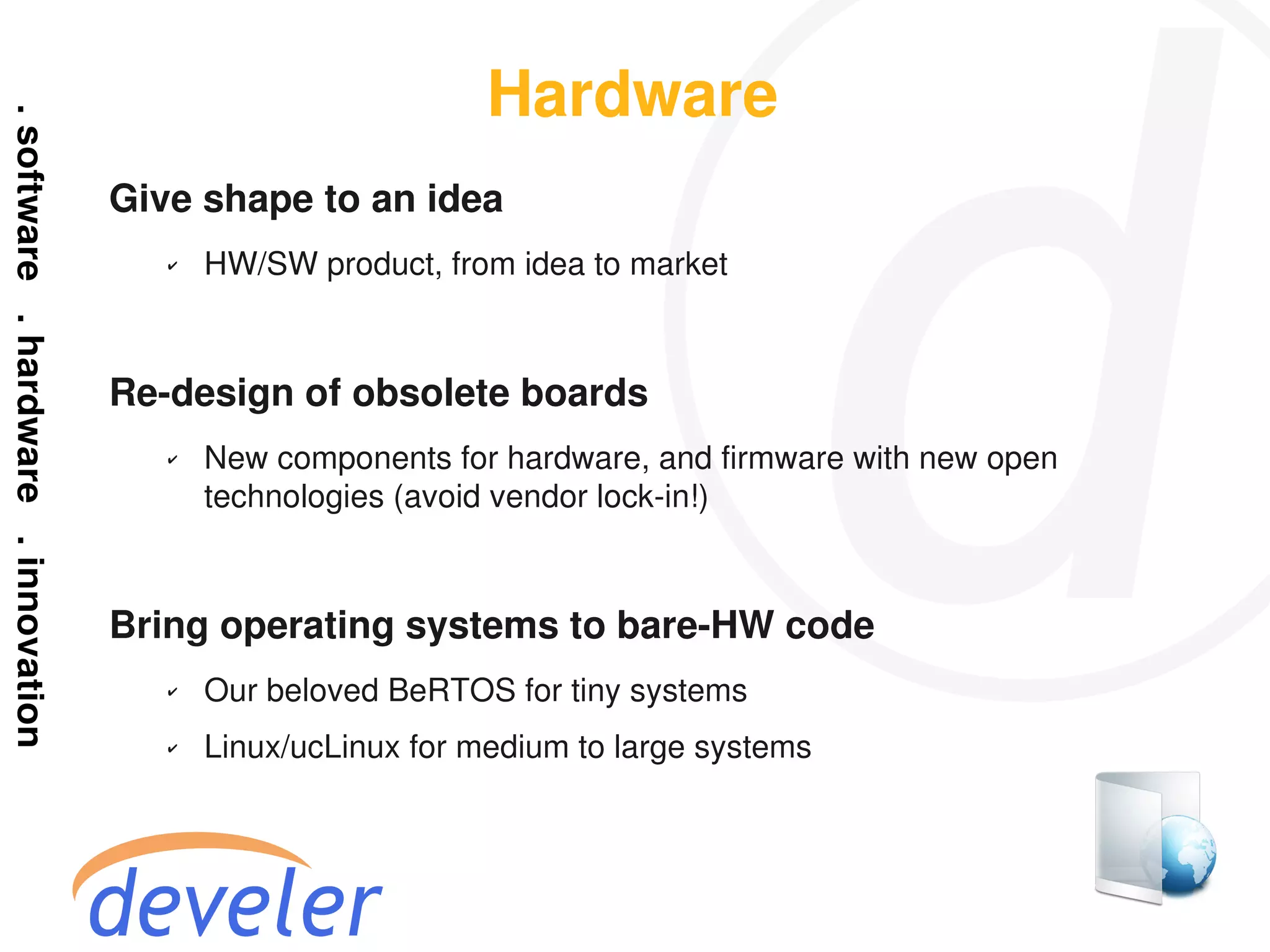 . software . hardware . innovation

Hardware

Give shape to an idea

✓ HW/SW product, from idea to market

Re-design of obsolete boards

✓ New components for hardware, and firmware with new open technologies (avoid vendor lock-in!)

Bring operating systems to bare-HW code

✓ Our beloved BeRTOS for tiny systems

✓ Linux/ucLinux for medium to large systems

develer